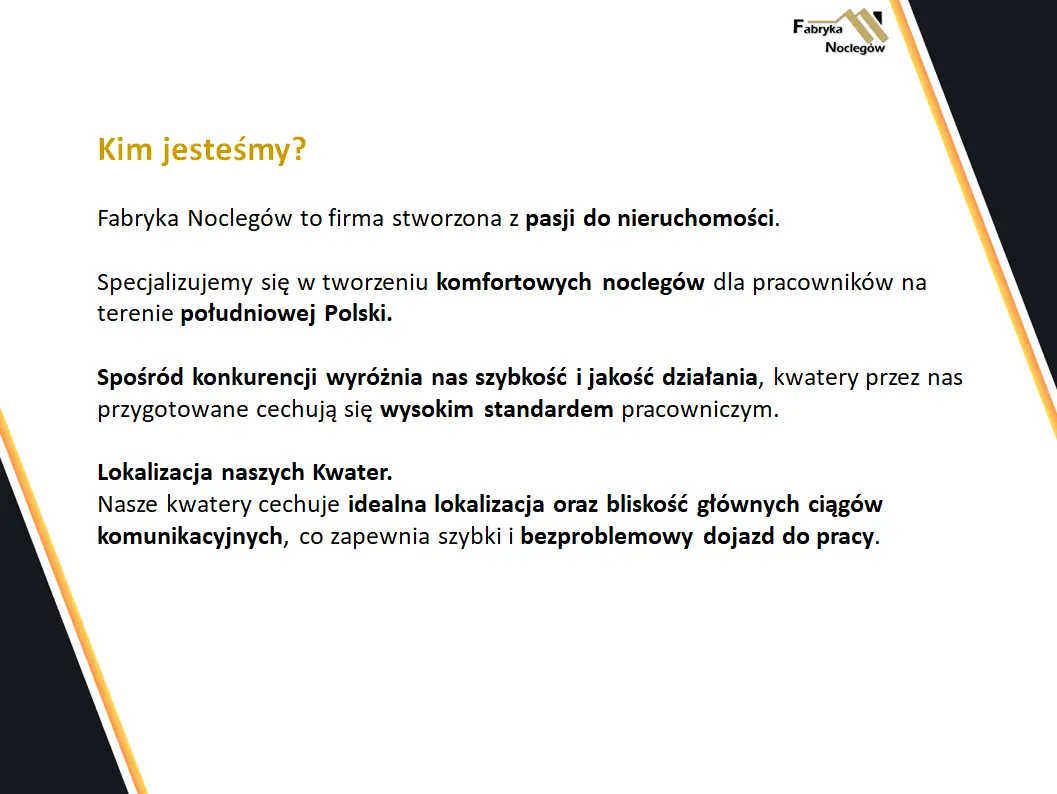 Fabryka Noclegów

Kim jesteśmy?

Fabryka Noclegów to firma stworzona z pasji do nieruchomości.

Specjalizujemy się w tworzeniu komfortowych noclegów dla pracowników na terenie południowej Polski.

Spośród konkurencji wyróżnia nas szybkość i jakość działania, kwatery przez nas przygotowane cechują się wysokim standardem pracowniczym.

Lokalizacja naszych Kwater.
Nasze kwatery cechuje idealna lokalizacja oraz bliskość głównych ciągów komunikacyjnych, co zapewnia szybki i bezproblemowy dojazd do pracy.